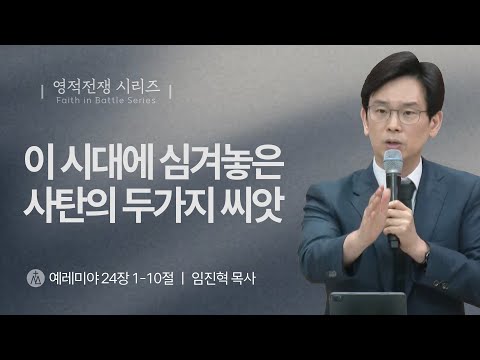 | 영적전쟁 시리즈 |
Faith in Battle Series

이 시대에 심겨놓은 사탄의 두가지 씨앗

예레미야 24장 1-10절 | 임진혁 목사